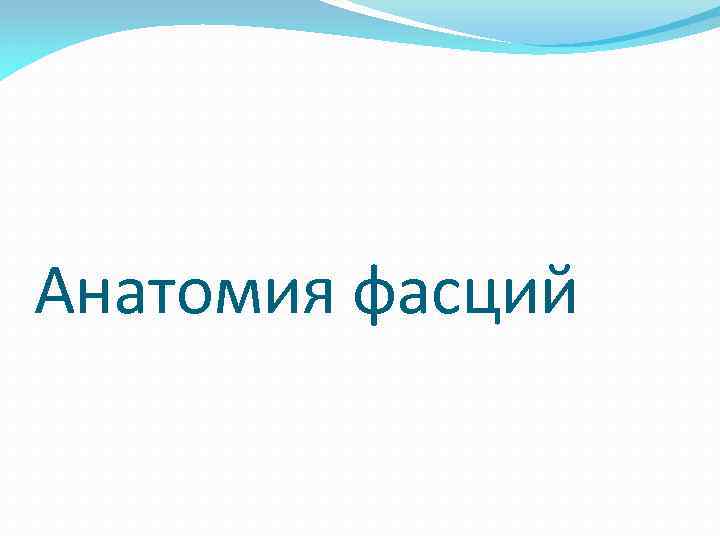 Анатомия фасций